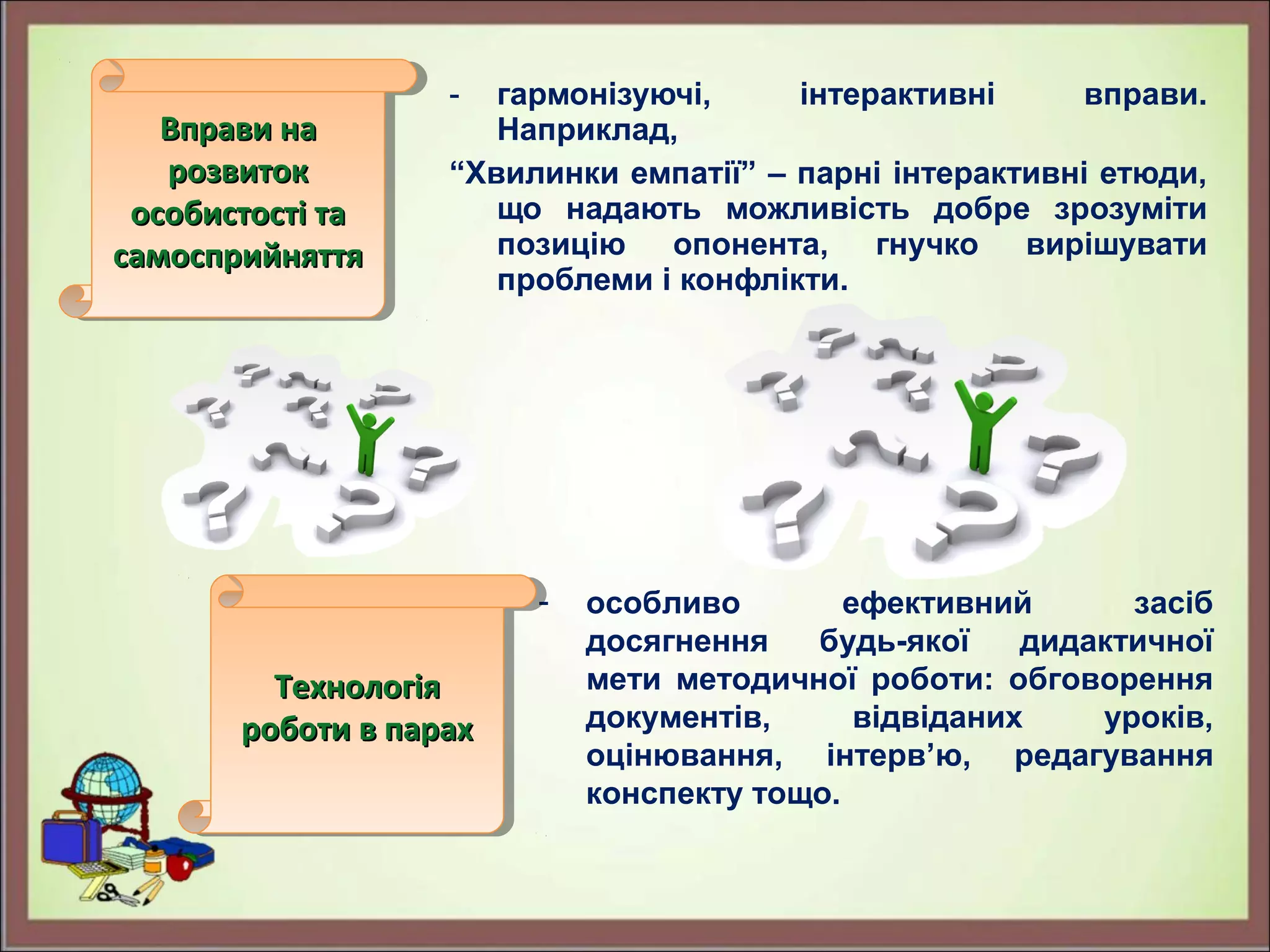 Вправи на розвиток особистості та самосприйняття

- гармонізуючі, інтерактивні вправи. Наприклад,

“Хвилинки емпатії” – парні інтерактивні етюди, що надають можливість добре зрозуміти позицію опонента, гнучко вирішувати проблеми і конфлікти.

Технологія роботи в парах

- особливо ефективний засіб досягнення будь-якої дидактичної мети методичної роботи: обговорення документів, відвіданих уроків, оцінювання, інтерв’ю, редагування конспекту тощо.